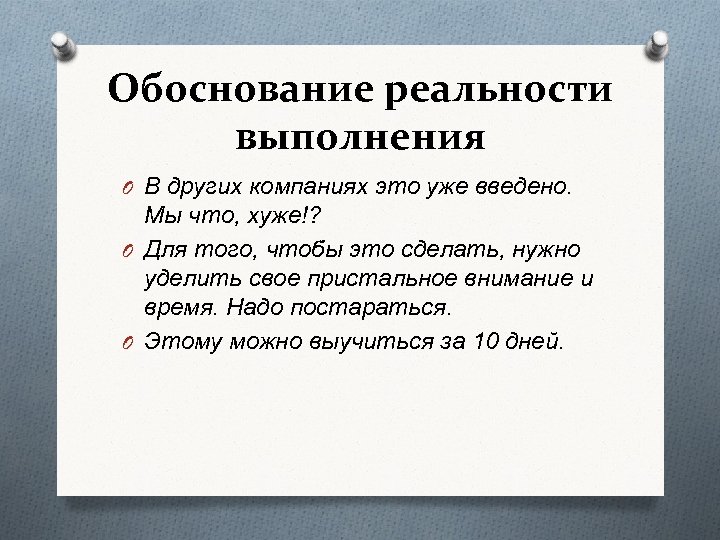 Обоснование реальности выполнения

В других компаниях это уже введено. Мы что, хуже!?

Для того, чтобы это сделать, нужно уделить свое пристальное внимание и время. Надо постараться.

Этому можно выучиться за 10 дней.